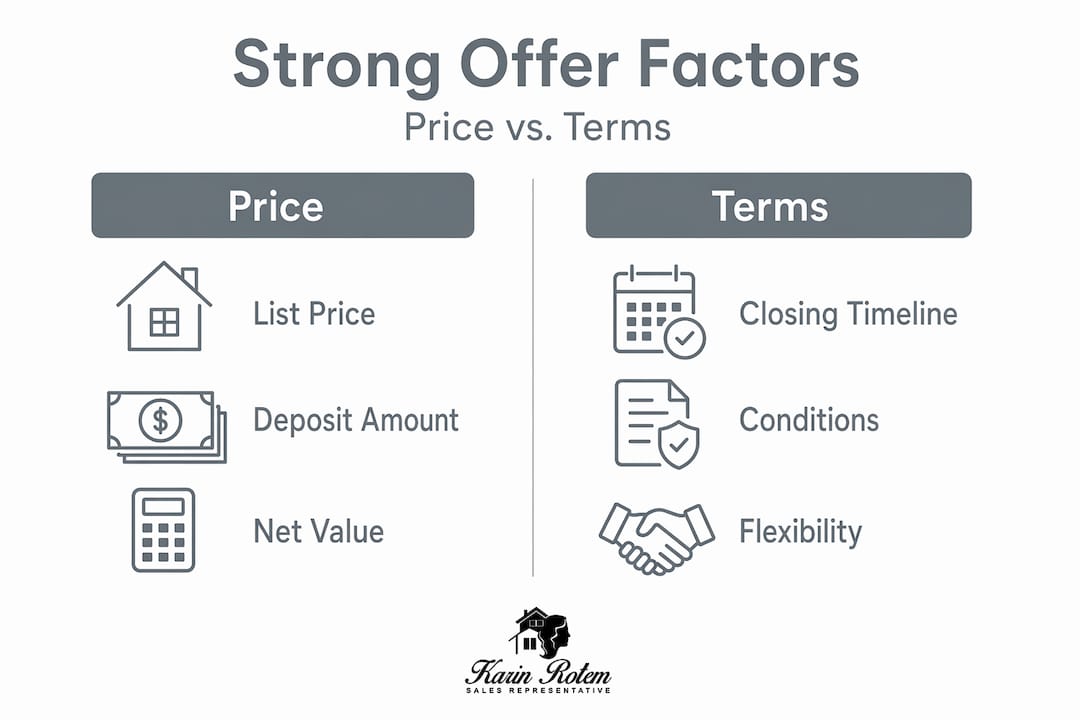 Strong Offer Factors

Price vs. Terms

Price

List Price

Deposit Amount

Net Value

Terms

Closing Timeline

Conditions

Flexibility

Karin Rotem
SALES REPRESENTATIVE